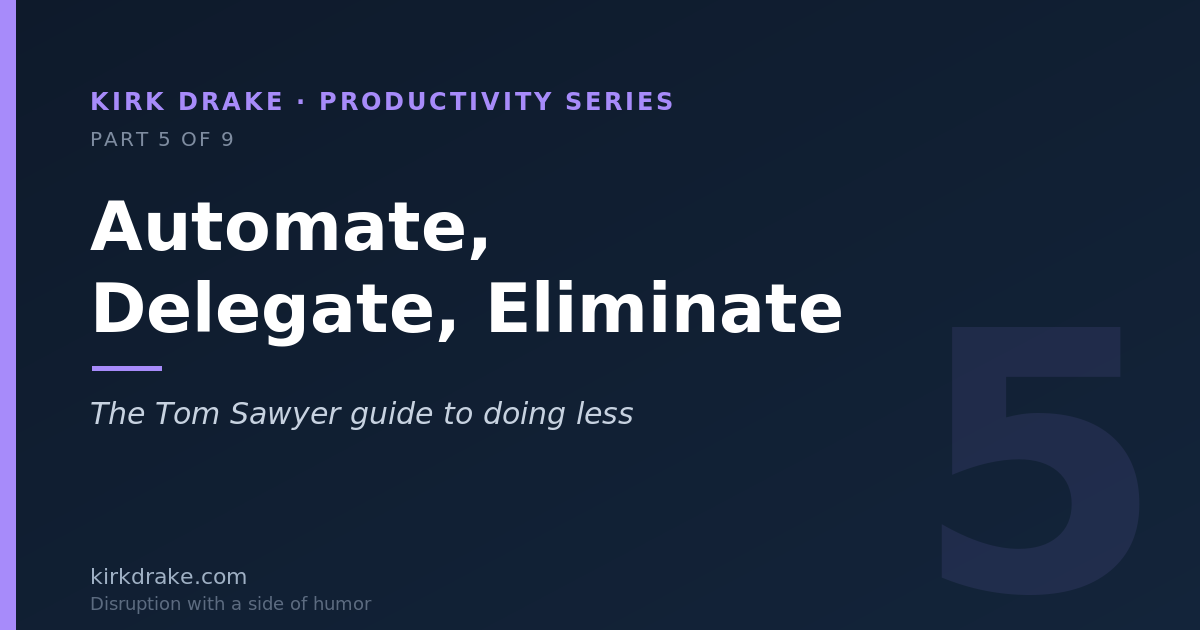 KIRK DRAKE · PRODUCTIVITY SERIES

PART 5 OF 9

Automate, Delegate, Eliminate

The Tom Sawyer guide to doing less

5

kirkdrake.com

Disruption with a side of humor